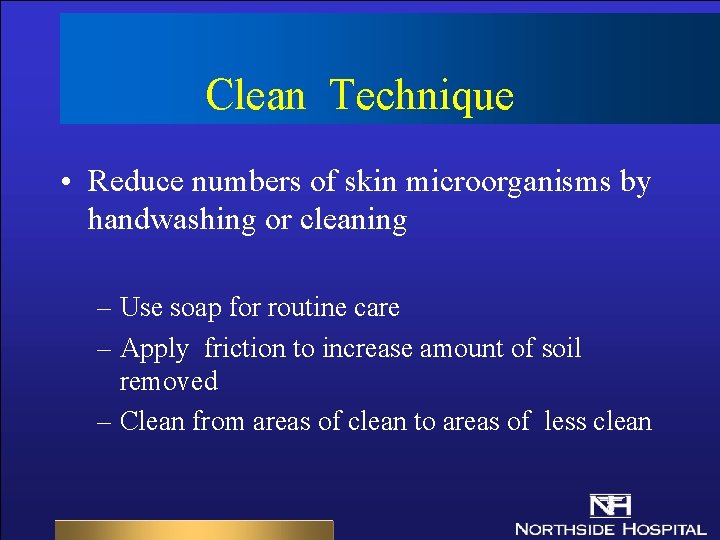 Clean Technique

• Reduce numbers of skin microorganisms by handwashing or cleaning

– Use soap for routine care

– Apply friction to increase amount of soil removed

– Clean from areas of clean to areas of less clean

NH
NORTHSIDE HOSPITAL